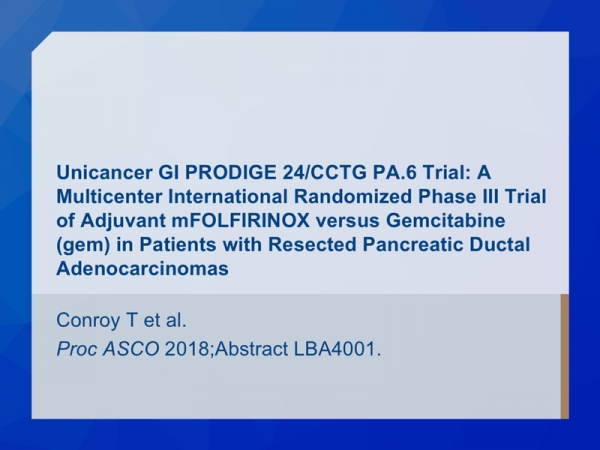 Unicancer GI PRODIGE 24/CCTG PA.6 Trial: A Multicenter International Randomized Phase III Trial of Adjuvant mFOLFIRINOX versus Gemcitabine (gem) in Patients with Resected Pancreatic Ductal Adenocarcinomas

Conroy T et al.
Proc ASCO 2018;Abstract LBA4001.